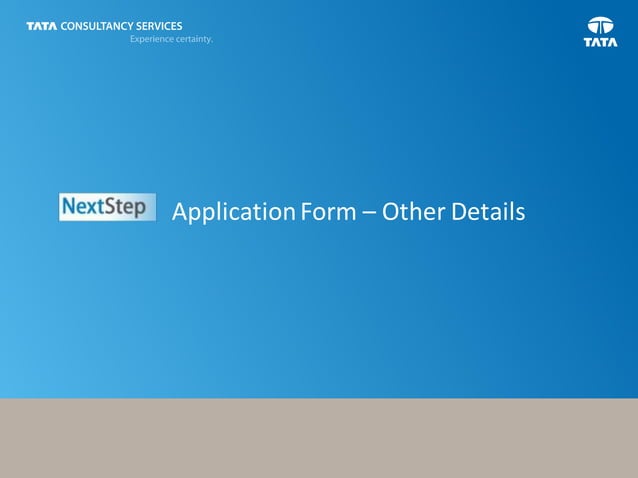 TATA CONSULTANCY SERVICES
Experience certainty.

TATA

NextStep

Application Form – Other Details